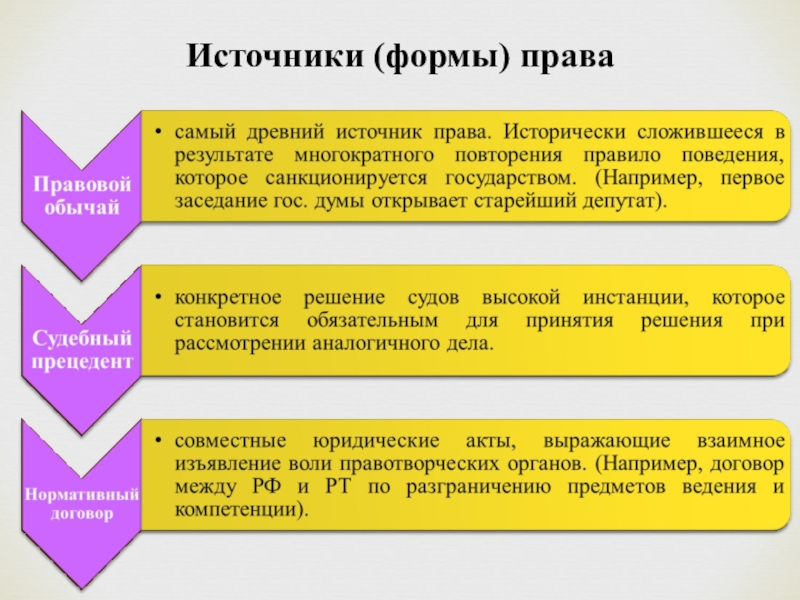 Источники (формы) права

Правовой обычай

• самый древний источник права. Исторически сложившееся в результате многократного повторения правило поведения, которое санкционируется государством. (Например, первое заседание гос. думы открывает старейший депутат).

Судебный прецедент

• конкретное решение судов высокой инстанции, которое становится обязательным для принятия решения при рассмотрении аналогичного дела.

Нормативный договор

• совместные юридические акты, выражающие взаимное изъявление воли правотворческих органов. (Например, договор между РФ и РТ по разграничению предметов ведения и компетенции).